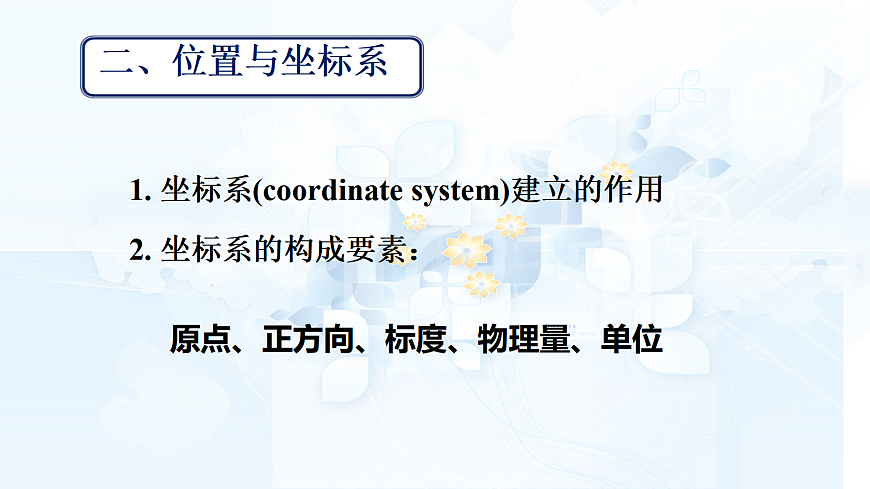 二、位置与坐标系

1. 坐标系(coordinate system)建立的作用

2. 坐标系的构成要素：

原点、正方向、标度、物理量、单位